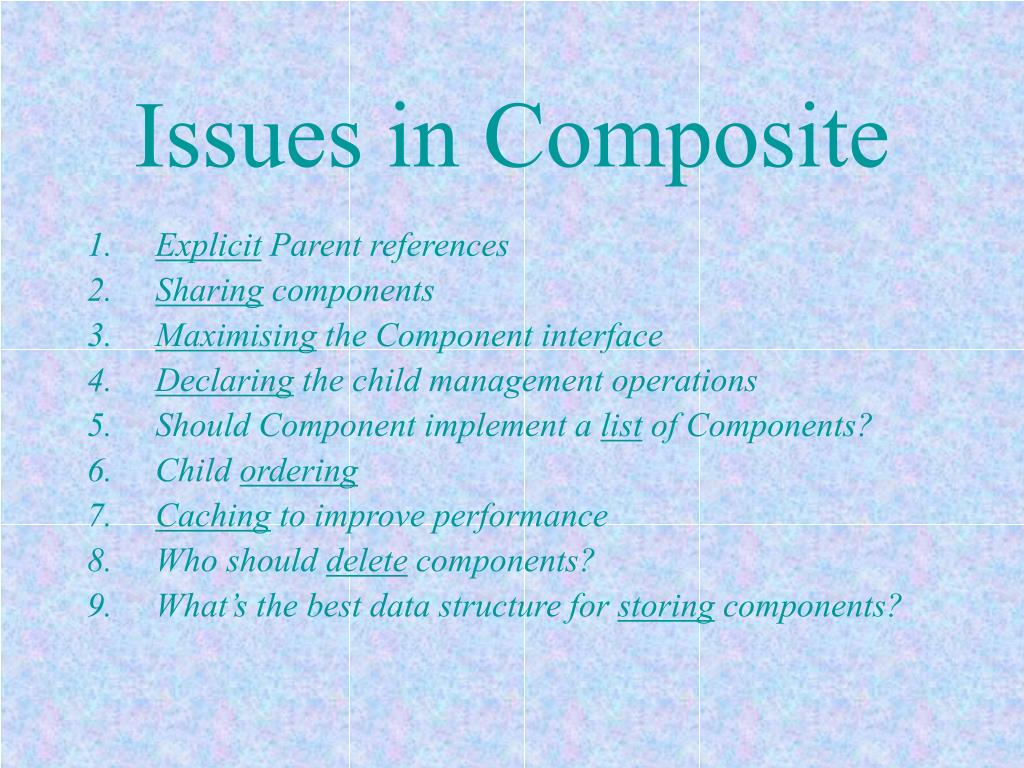 Issues in Composite

1. Explicit Parent references
2. Sharing components
3. Maximising the Component interface
4. Declaring the child management operations
5. Should Component implement a list of Components?
6. Child ordering
7. Caching to improve performance
8. Who should delete components?
9. What's the best data structure for storing components?